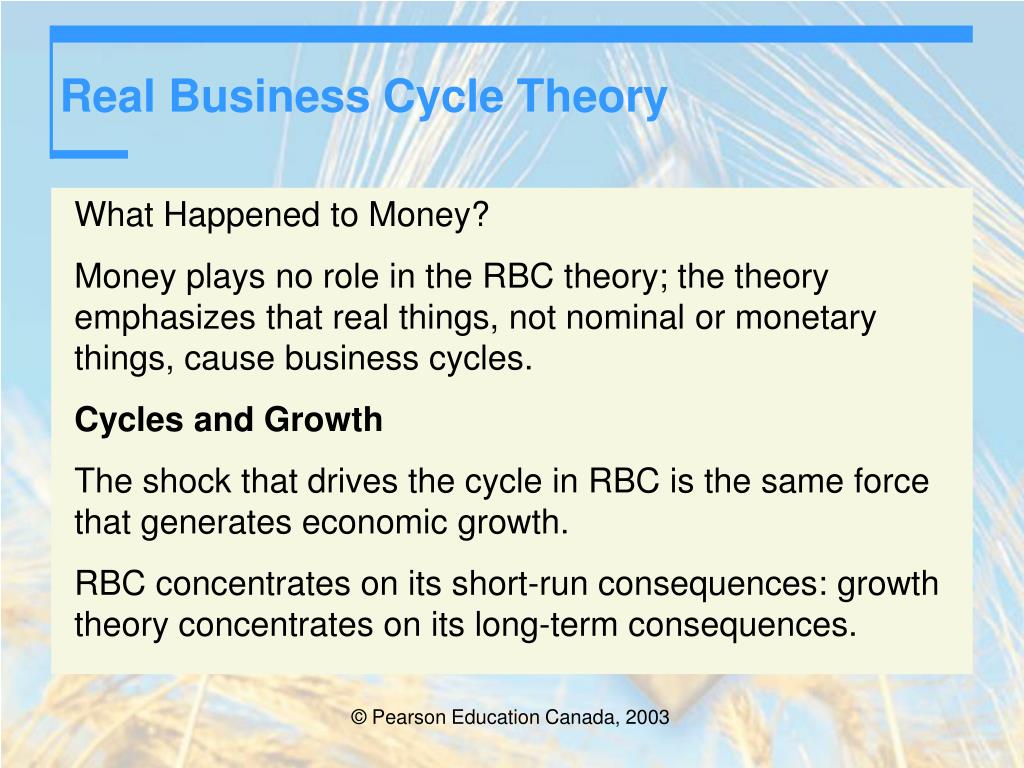 Real Business Cycle Theory

What Happened to Money?

Money plays no role in the RBC theory; the theory emphasizes that real things, not nominal or monetary things, cause business cycles.

Cycles and Growth

The shock that drives the cycle in RBC is the same force that generates economic growth.

RBC concentrates on its short-run consequences: growth theory concentrates on its long-term consequences.

© Pearson Education Canada, 2003